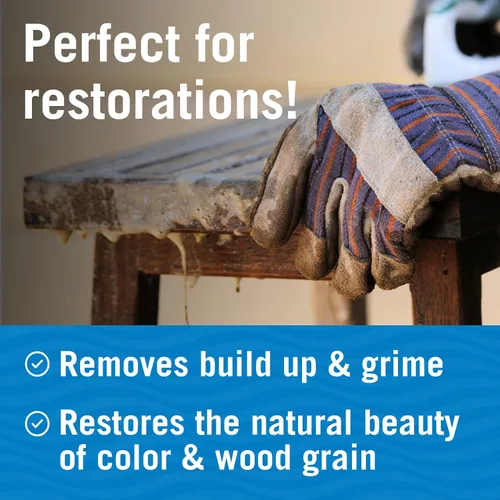 Perfect for restorations!

Removes build up & grime

Restores the natural beauty of color & wood grain